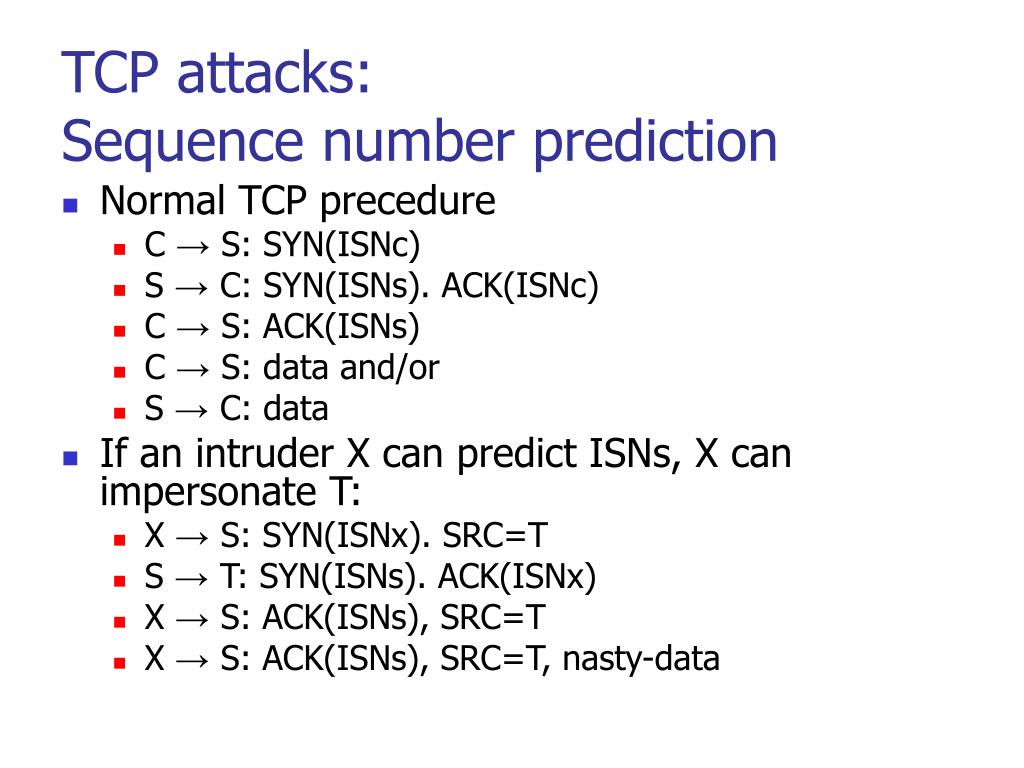 TCP attacks:
Sequence number prediction

- Normal TCP precedure
  - C → S: SYN(ISNc)
  - S → C: SYN(ISNs). ACK(ISNc)
  - C → S: ACK(ISNs)
  - C → S: data and/or
  - S → C: data
- If an intruder X can predict ISNs, X can impersonate T:
  - X → S: SYN(ISNx). SRC=T
  - S → T: SYN(ISNs). ACK(ISNx)
  - X → S: ACK(ISNs), SRC=T
  - X → S: ACK(ISNs), SRC=T, nasty-data